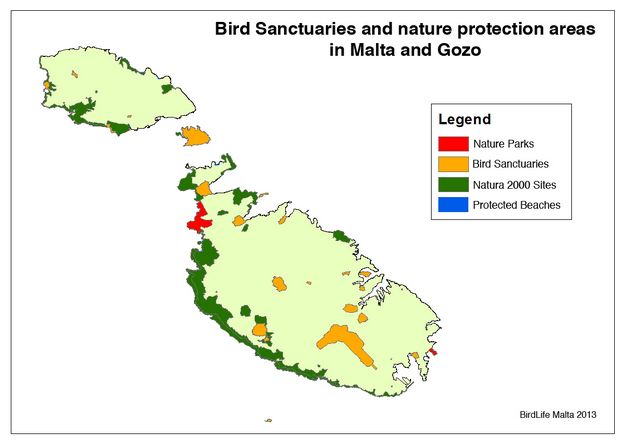 Bird Sanctuaries and nature protection areas in Malta and Gozo

Legend
Nature Parks
Bird Sanctuaries
Natura 2000 Sites
Protected Beaches

BirdLife Malta 2013